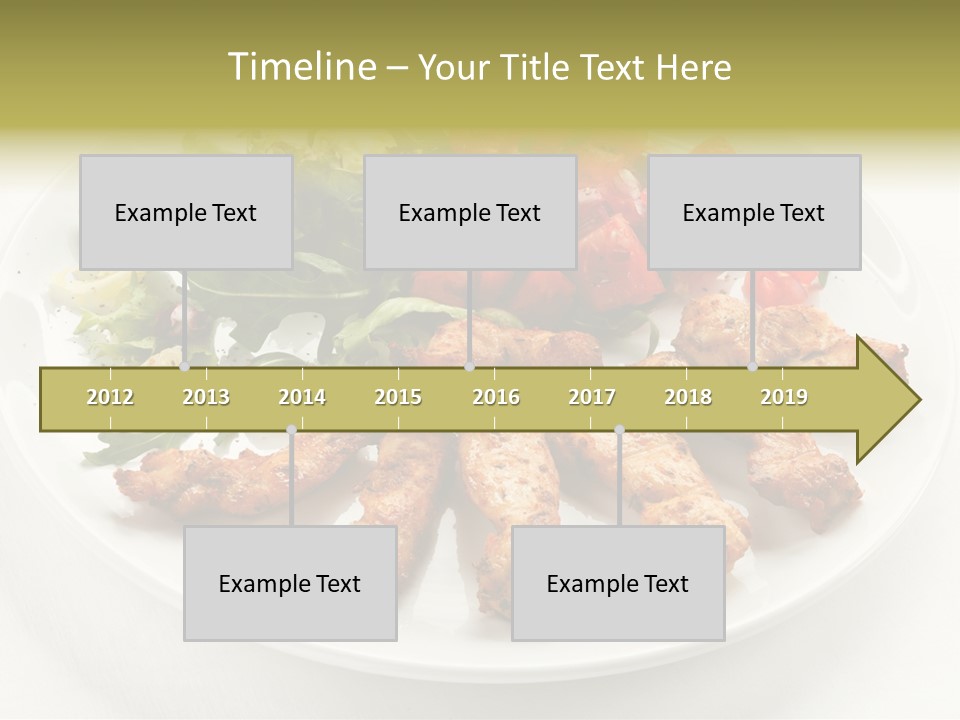 Timeline – Your Title Text Here

Example Text

Example Text

Example Text

2012 2013 2014 2015 2016 2017 2018 2019

Example Text

Example Text